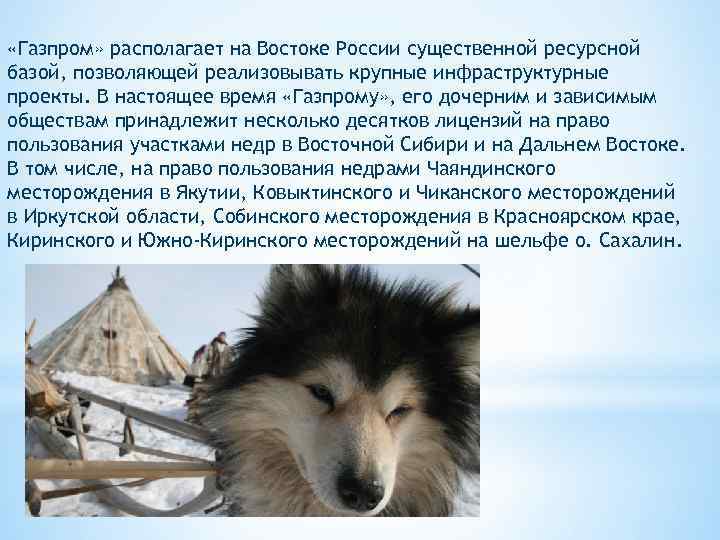 «Газпром» располагает на Востоке России существенной ресурсной базой, позволяющей реализовывать крупные инфраструктурные проекты. В настоящее время «Газпрому», его дочерним и зависимым обществам принадлежит несколько десятков лицензий на право пользования участками недр в Восточной Сибири и на Дальнем Востоке. В том числе, на право пользования недрами Чаяндинского месторождения в Якутии, Ковыктинского и Чиканского месторождений в Иркутской области, Собинского месторождения в Красноярском крае, Киринского и Южно-Киринского месторождений на шельфе о. Сахалин.